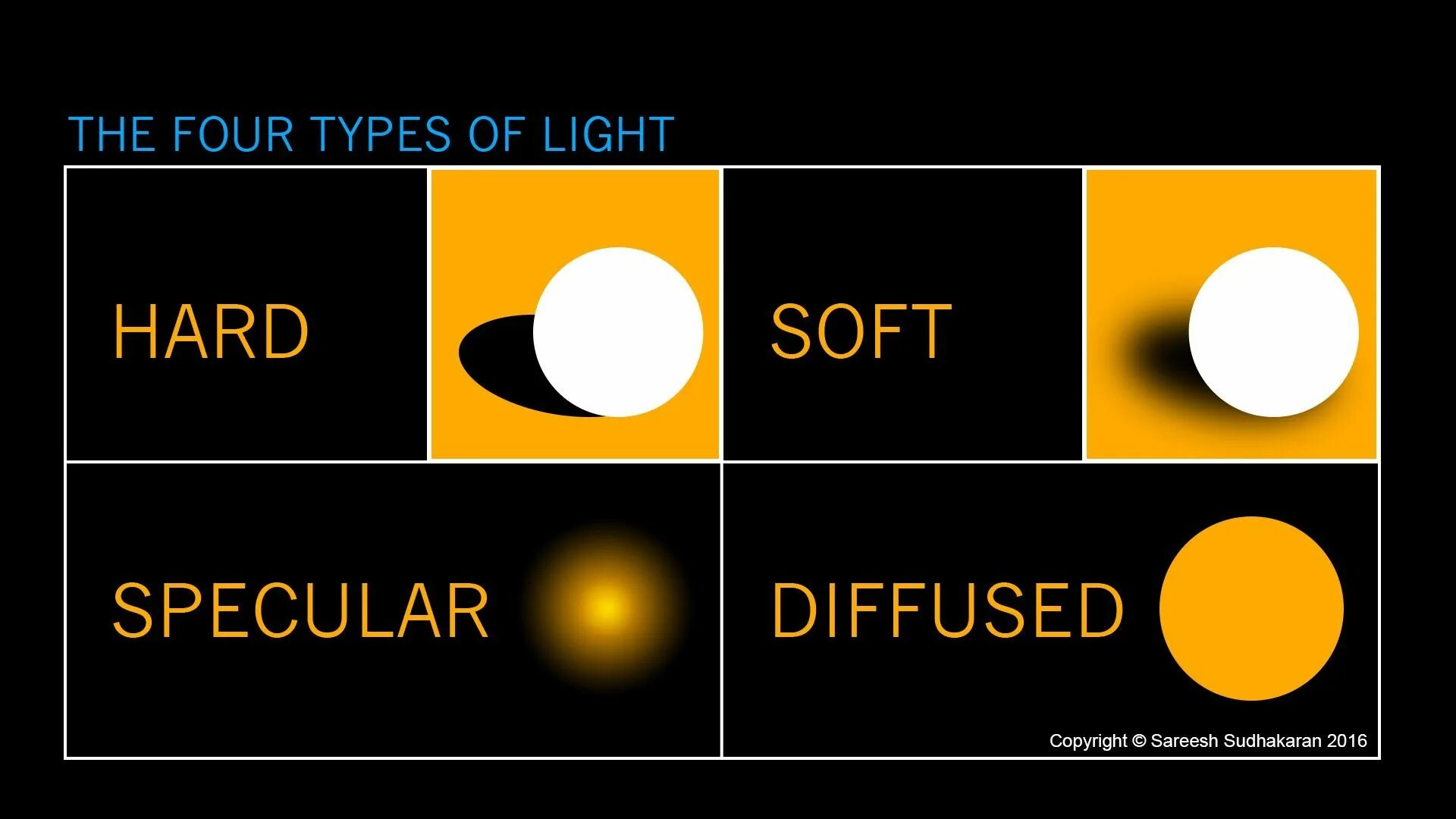 THE FOUR TYPES OF LIGHT

HARD

SOFT

SPECULAR

DIFFUSED

Copyright © Sareesh Sudhakaran 2016